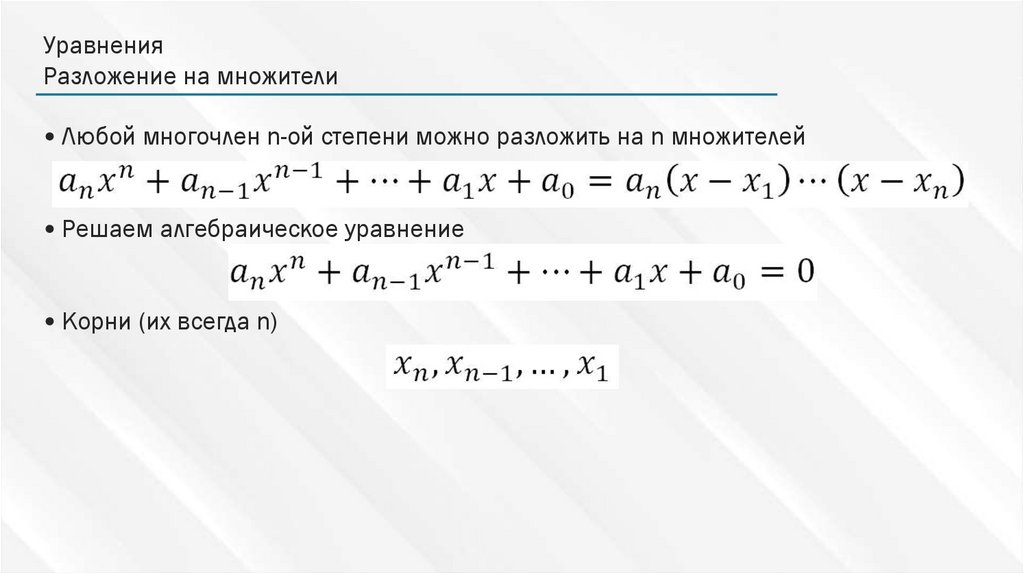 Уравнения
Разложение на множители

• Любой многочлен n-ой степени можно разложить на n множителей

$a_n x^n + a_{n-1} x^{n-1} + \cdots + a_1 x + a_0 = a_n (x - x_1) \cdots (x - x_n)$

• Решаем алгебраическое уравнение

$a_n x^n + a_{n-1} x^{n-1} + \cdots + a_1 x + a_0 = 0$

• Корни (их всегда n)

$x_n, x_{n-1}, \ldots, x_1$